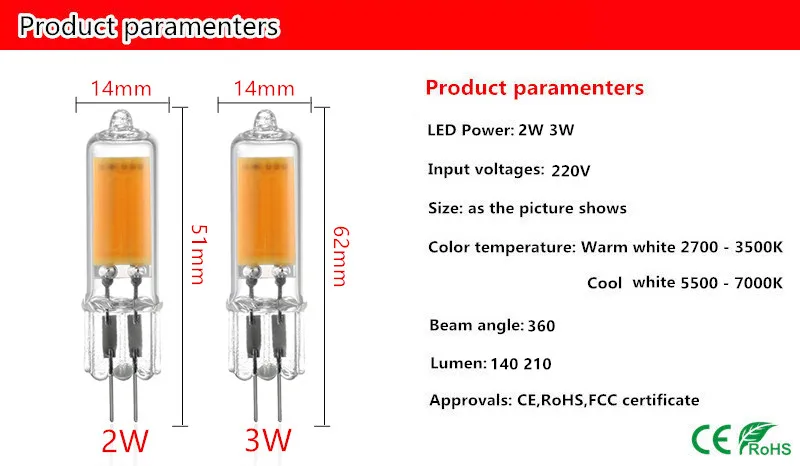 Product paramenters

14mm

51mm

2W

14mm

62mm

3W

Product paramenters

LED Power: 2W 3W

Input voltages: 220V

Size: as the picture shows

Color temperature: Warm white 2700 - 3500K

Cool white 5500 - 7000K

Beam angle: 360

Lumen: 140 210

Approvals: CE,RoHS,FCC certificate

CE RoHS